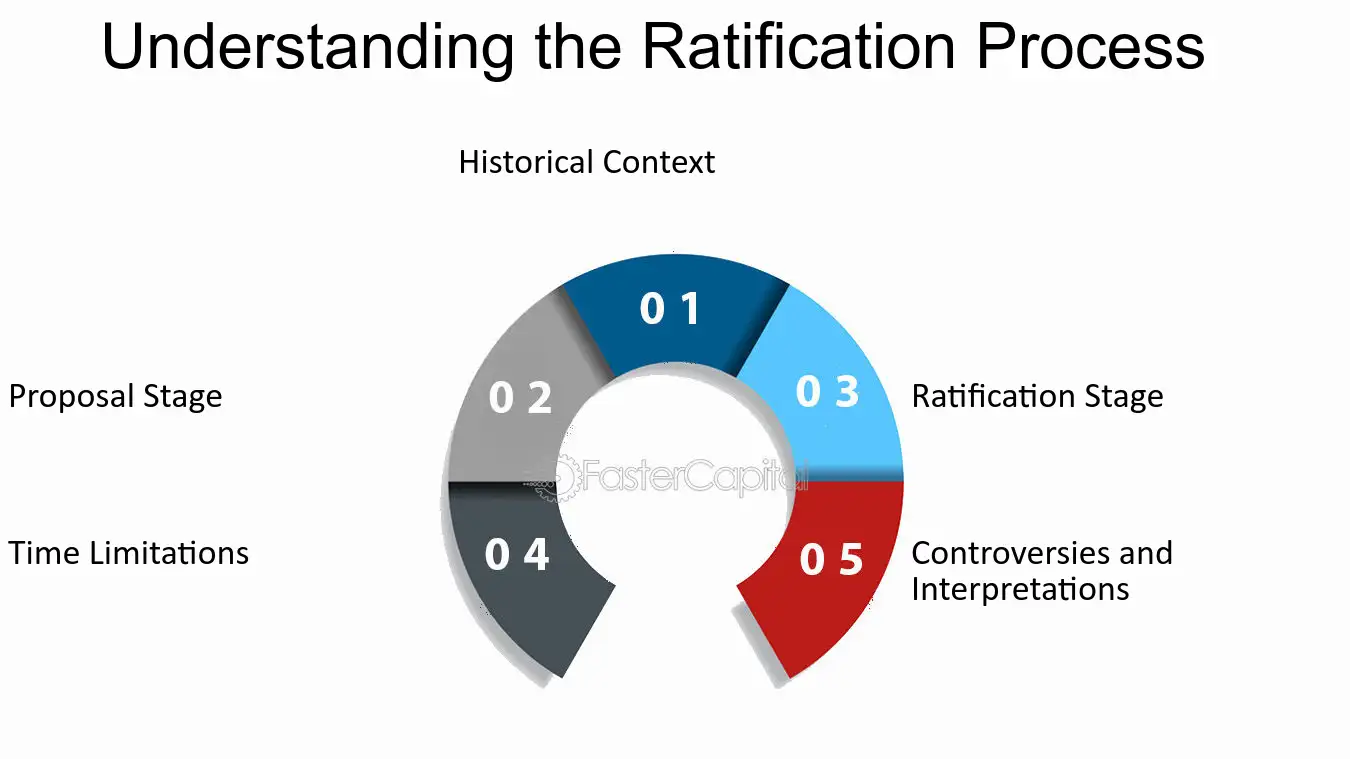 Understanding the Ratification Process

Historical Context

0 1

Proposal Stage

0 2

0 3

Ratification Stage

FasterCapital

Time Limitations

0 4

0 5

Controversies and Interpretations